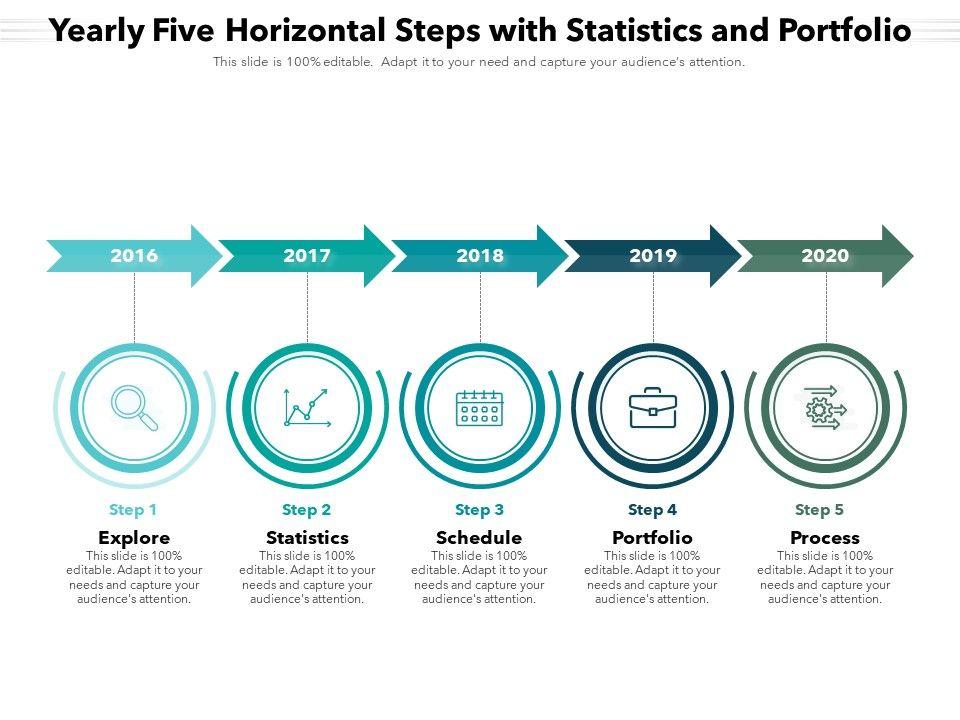 Yearly Five Horizontal Steps with Statistics and Portfolio

This slide is 100% editable. Adapt it to your need and capture your audience's attention.

2016

2017

2018

2019

2020

Step 1

Explore

This slide is 100% editable. Adapt it to your needs and capture your audience's attention.

Step 2

Statistics

This slide is 100% editable. Adapt it to your needs and capture your audience's attention.

Step 3

Schedule

This slide is 100% editable. Adapt it to your needs and capture your audience's attention.

Step 4

Portfolio

This slide is 100% editable. Adapt it to your needs and capture your audience's attention.

Step 5

Process

This slide is 100% editable. Adapt it to your needs and capture your audience's attention.